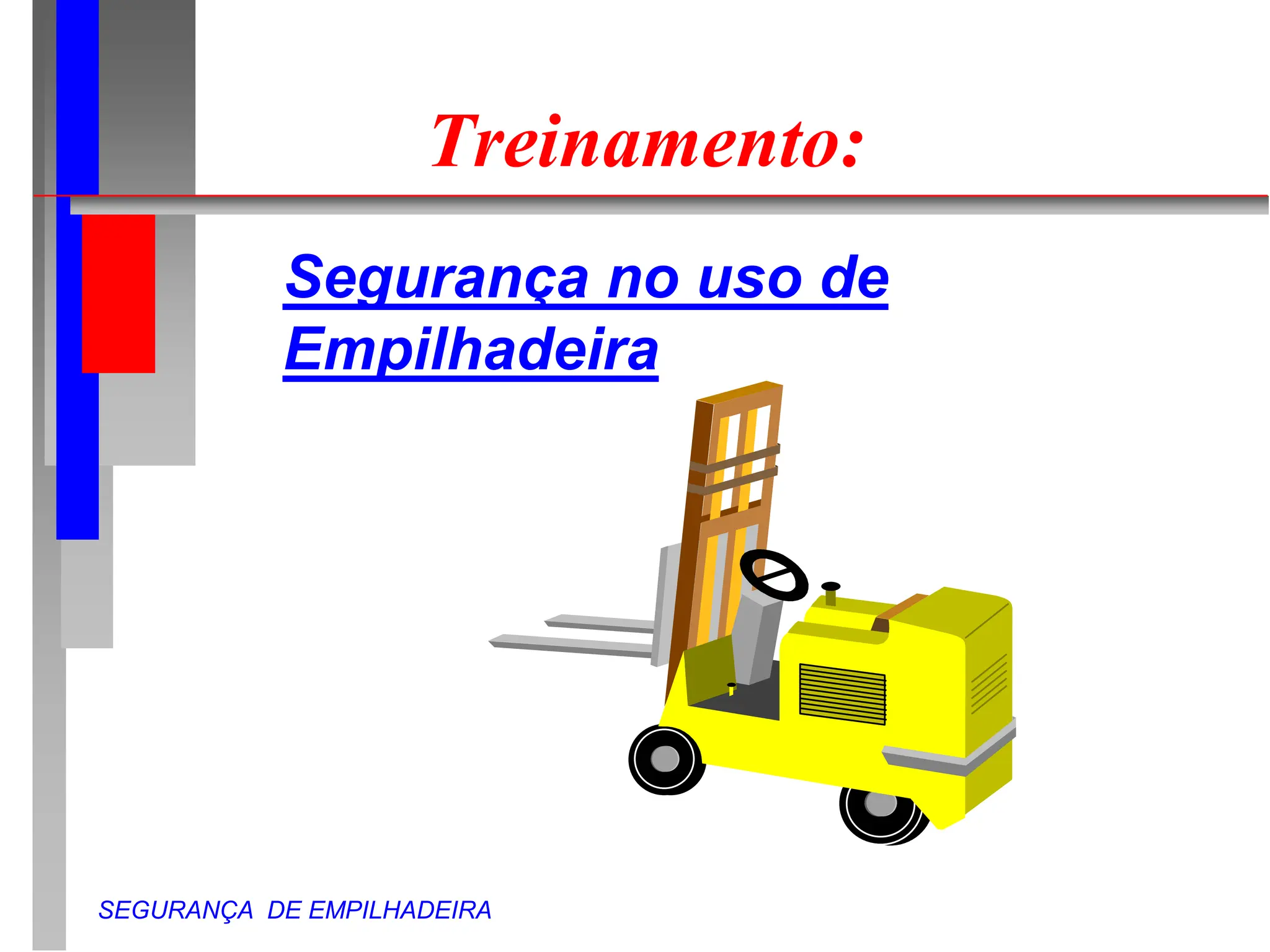 Treinamento:

Segurança no uso de Empilhadeira

SEGURANÇA DE EMPILHADEIRA